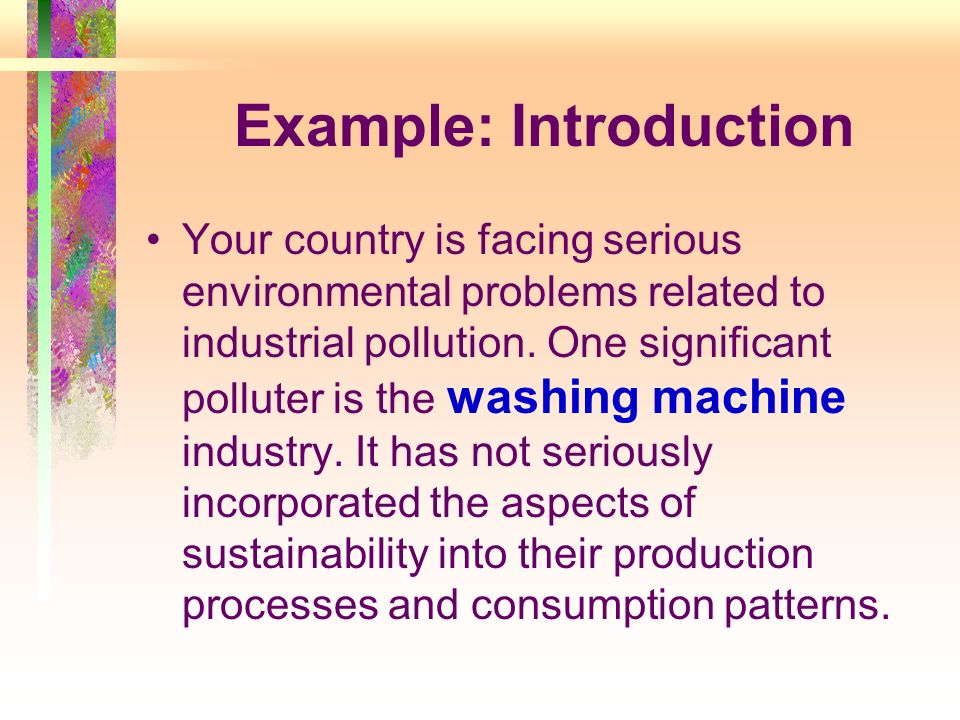 Example: Introduction

• Your country is facing serious environmental problems related to industrial pollution. One significant polluter is the washing machine industry. It has not seriously incorporated the aspects of sustainability into their production processes and consumption patterns.